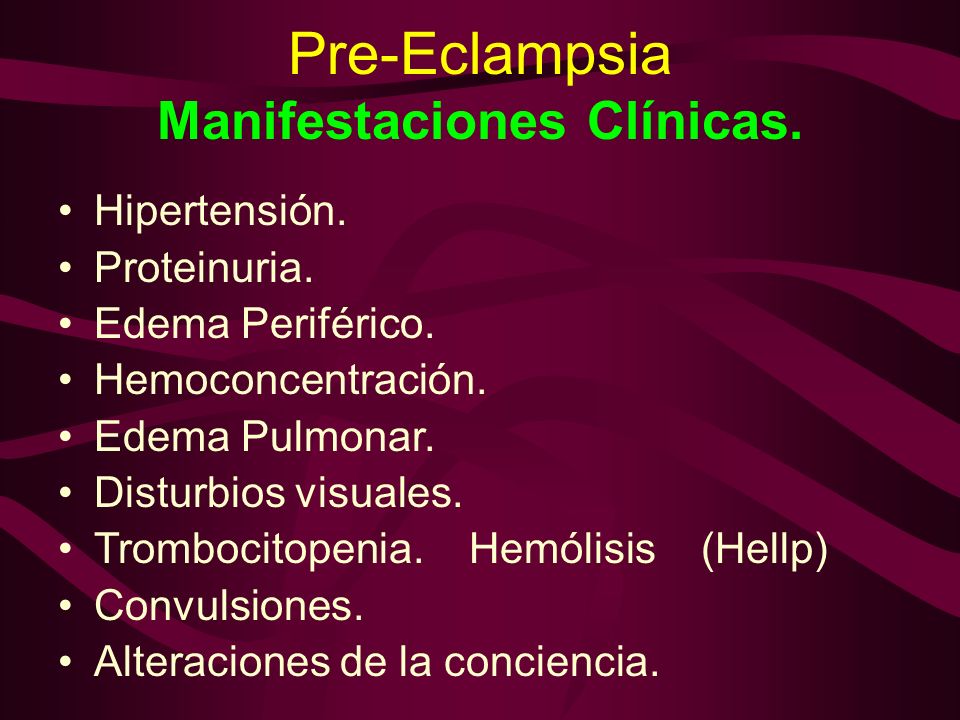 Pre-Eclampsia
Manifestaciones Clínicas.

• Hipertensión.
• Proteinuria.
• Edema Periférico.
• Hemoconcentración.
• Edema Pulmonar.
• Disturbios visuales.
• Trombocitopenia. Hemólisis (Hellp)
• Convulsiones.
• Alteraciones de la conciencia.